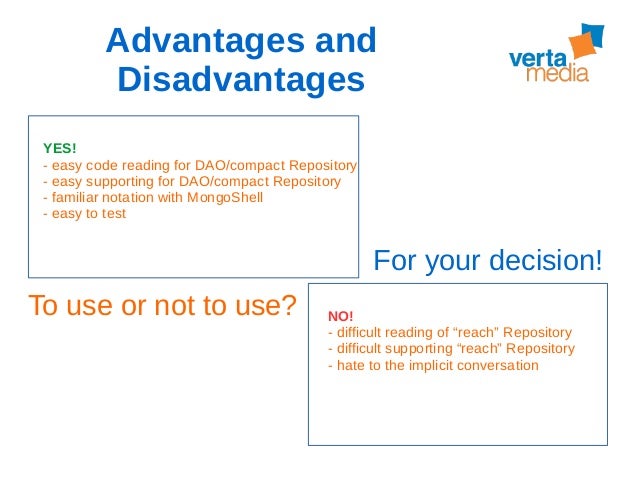 Advantages and Disadvantages

verta media

YES!
- easy code reading for DAO/compact Repository
- easy supporting for DAO/compact Repository
- familiar notation with MongoShell
- easy to test

For your decision!

To use or not to use?

NO!
- difficult reading of “reach” Repository
- difficult supporting “reach” Repository
- hate to the implicit conversation